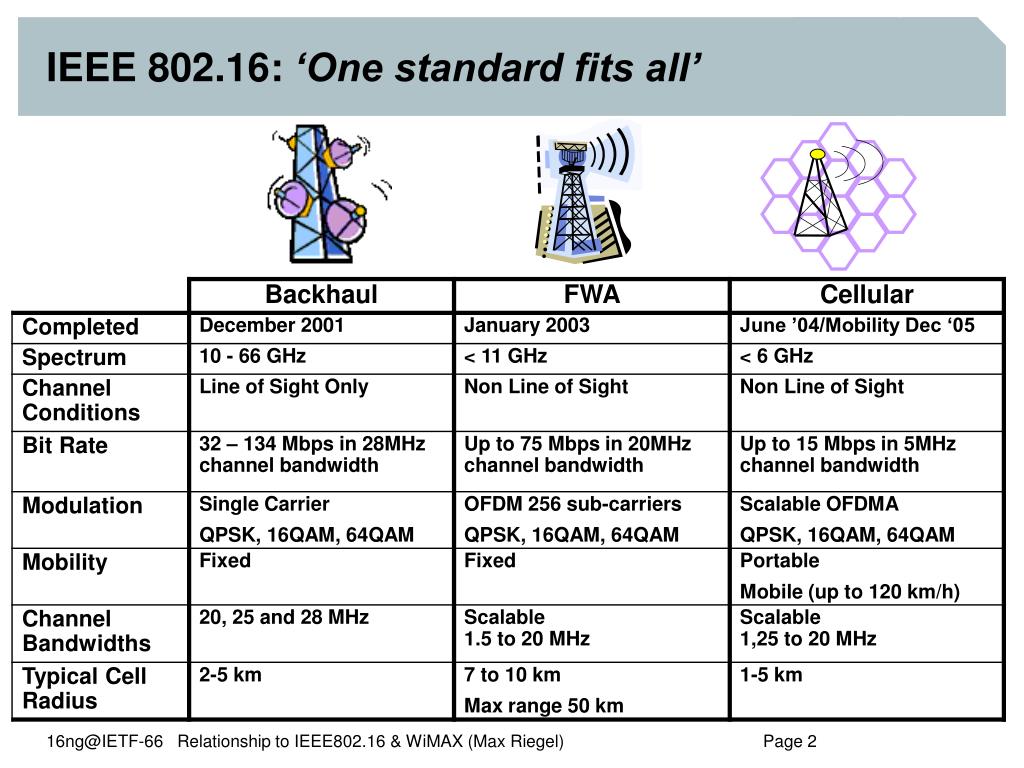 IEEE 802.16: ‘One standard fits all’

| | Backhaul | FWA | Cellular |
|---|---|---|---|
| Completed | December 2001 | January 2003 | June ’04/Mobility Dec ‘05 |
| Spectrum | 10 - 66 GHz | < 11 GHz | < 6 GHz |
| Channel Conditions | Line of Sight Only | Non Line of Sight | Non Line of Sight |
| Bit Rate | 32 – 134 Mbps in 28MHz channel bandwidth | Up to 75 Mbps in 20MHz channel bandwidth | Up to 15 Mbps in 5MHz channel bandwidth |
| Modulation | Single Carrier QPSK, 16QAM, 64QAM | OFDM 256 sub-carriers QPSK, 16QAM, 64QAM | Scalable OFDMA QPSK, 16QAM, 64QAM |
| Mobility | Fixed | Fixed | Portable Mobile (up to 120 km/h) |
| Channel Bandwidths | 20, 25 and 28 MHz | Scalable 1.5 to 20 MHz | Scalable 1,25 to 20 MHz |
| Typical Cell Radius | 2-5 km | 7 to 10 km Max range 50 km | 1-5 km |

16ng@IETF-66 Relationship to IEEE802.16 & WiMAX (Max Riegel) Page 2